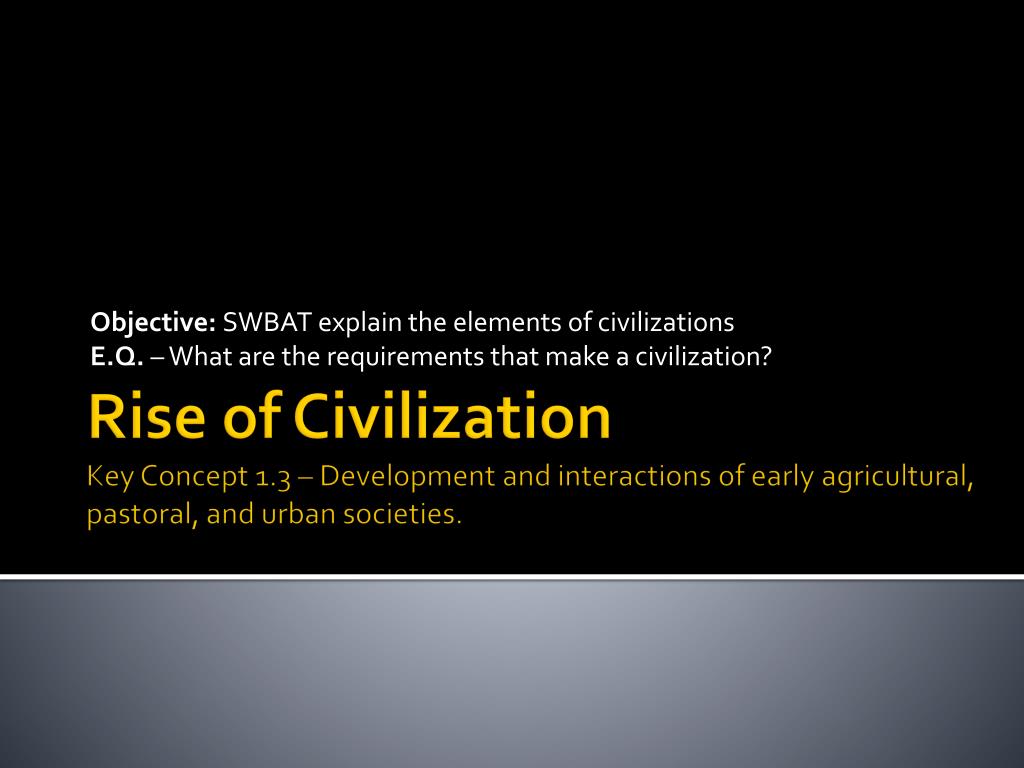 Objective: SWBAT explain the elements of civilizations
E.Q. – What are the requirements that make a civilization?

Rise of Civilization

Key Concept 1.3 – Development and interactions of early agricultural, pastoral, and urban societies.